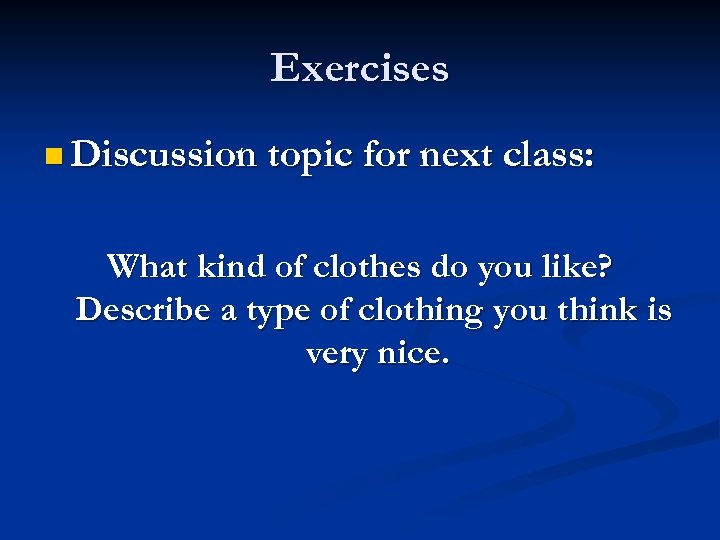 Exercises

Discussion topic for next class:

What kind of clothes do you like? Describe a type of clothing you think is very nice.